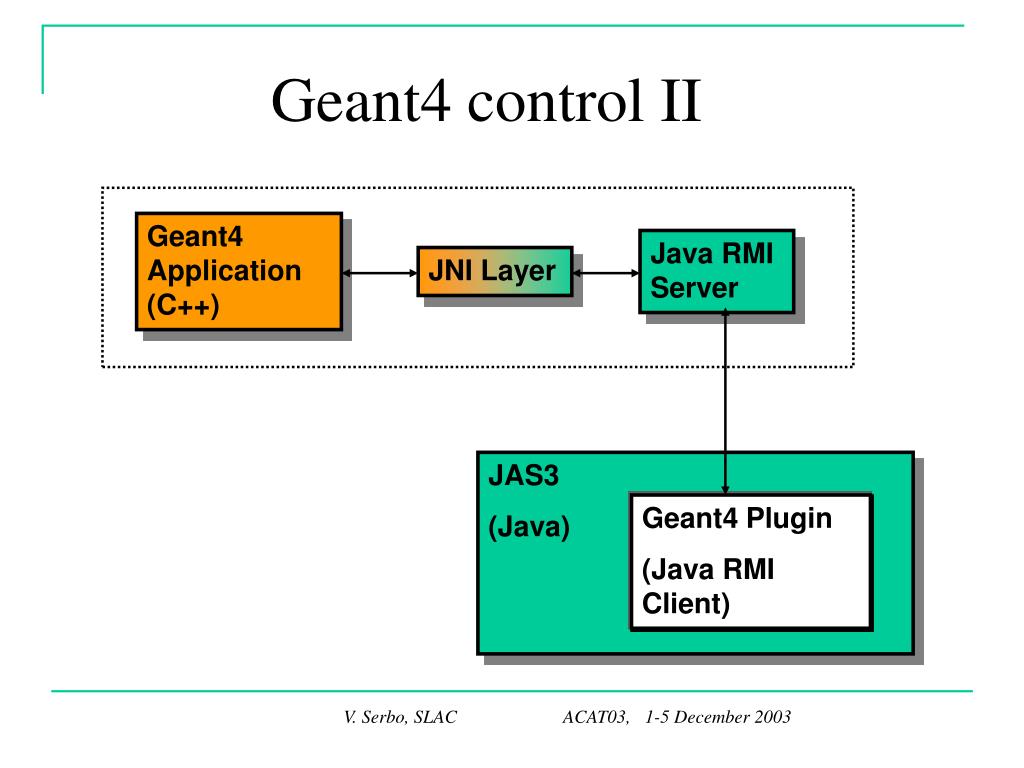 Geant4 control II

Geant4 Application (C++)

JNI Layer

Java RMI Server

JAS3

(Java)

Geant4 Plugin

(Java RMI Client)

V. Serbo, SLAC

ACAT03, 1-5 December 2003